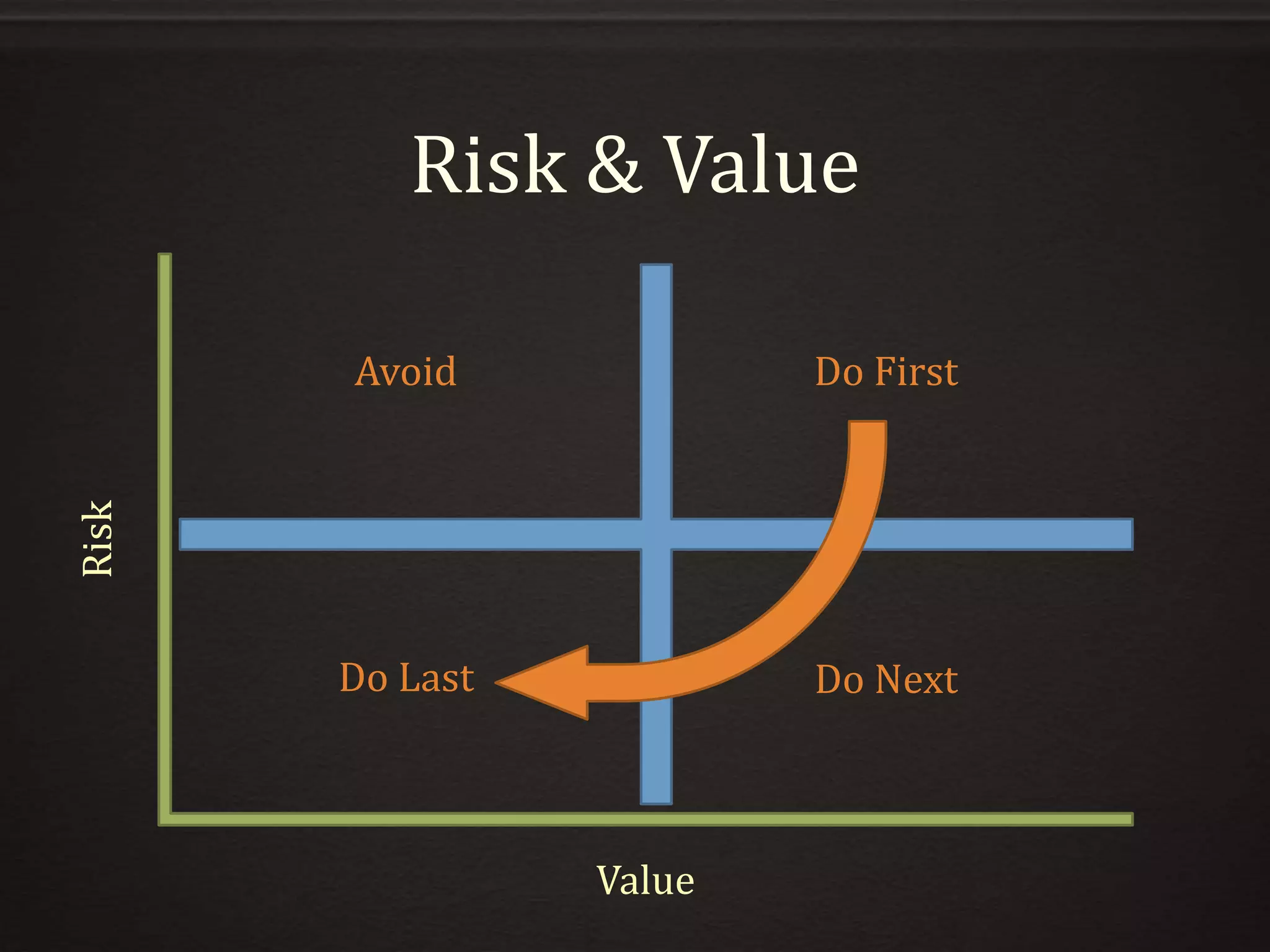 Risk & Value

Risk

Avoid

Do First

Do Last

Do Next

Value